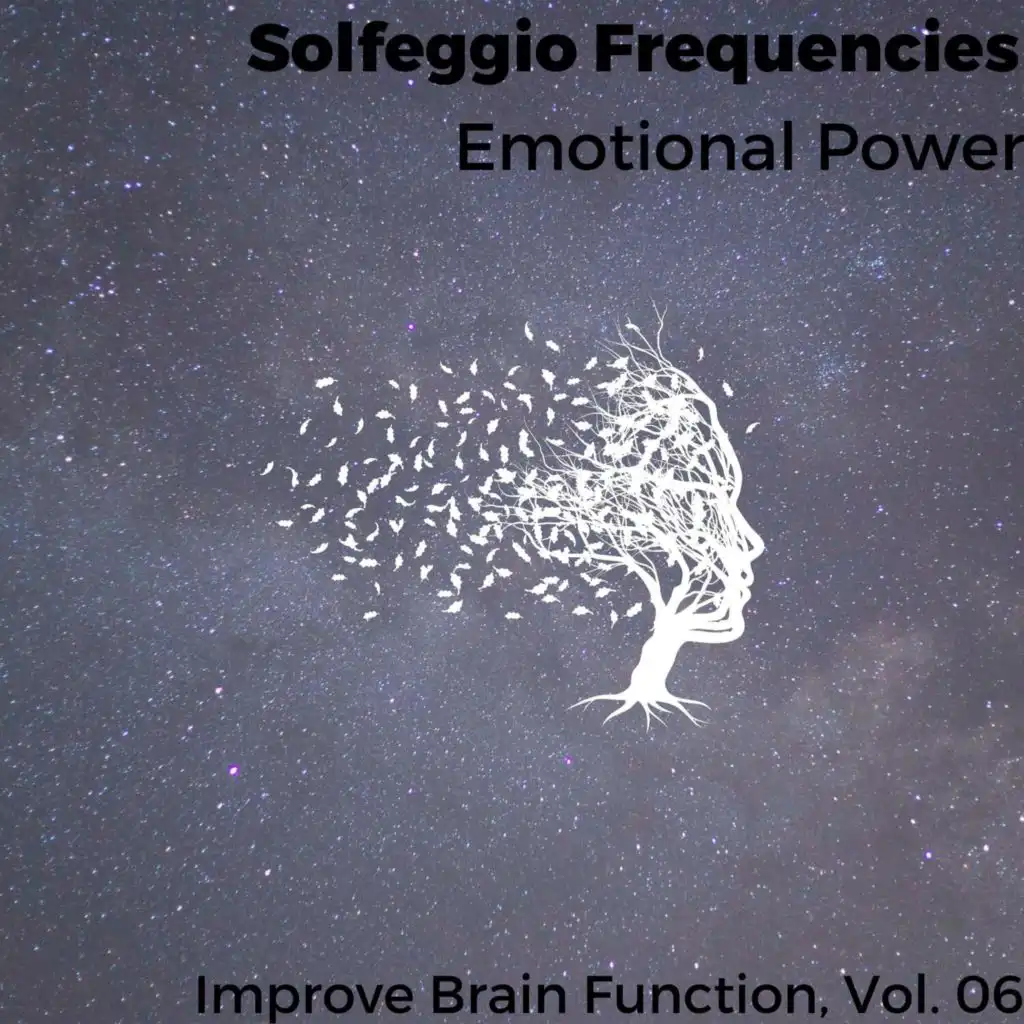 Solfeggio Frequencies
Emotional Power

Improve Brain Function, Vol. 06